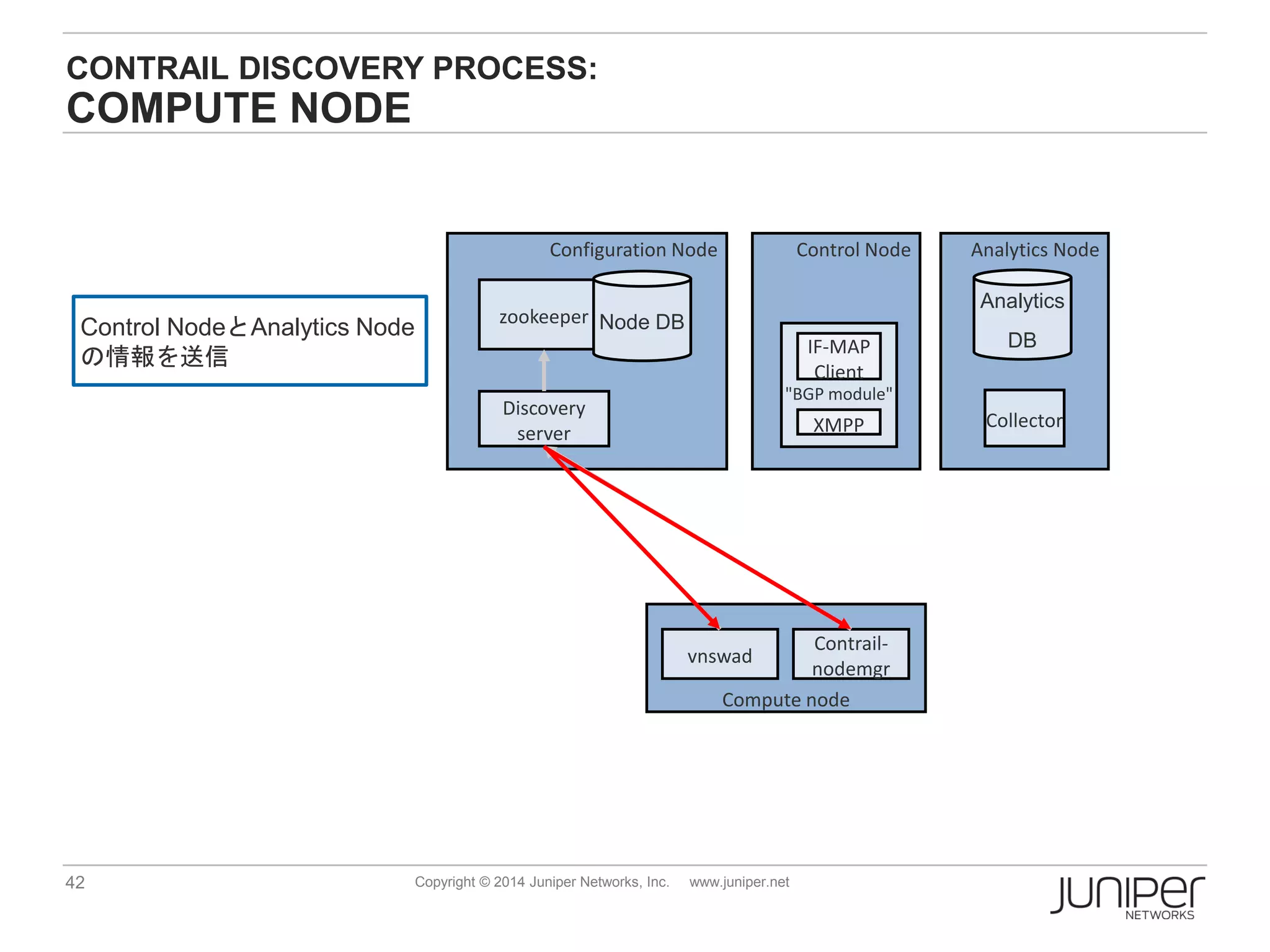 CONTRAIL DISCOVERY PROCESS:
COMPUTE NODE

Control NodeとAnalytics Nodeの情報を送信

Configuration Node
zookeeper
Node DB
Discovery server

Control Node
IF-MAP Client
"BGP module"
XMPP

Analytics Node
Analytics DB
Collector

vnswad
Contrail-nodemgr
Compute node

42
Copyright © 2014 Juniper Networks, Inc. www.juniper.net
JUNIPER NETWORKS